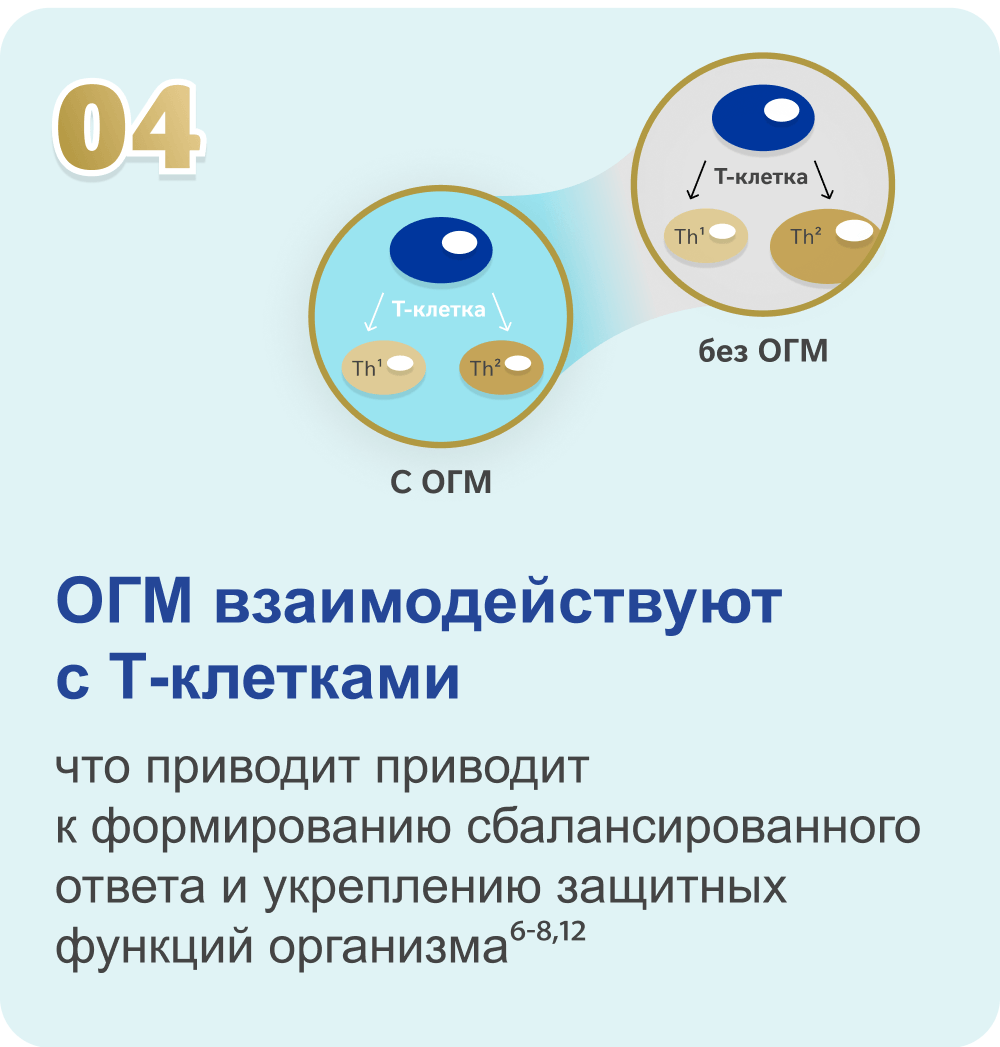 04

Т-клетка

Th¹

Th²

без ОГМ

Т-клетка

Th¹

Th²

С ОГМ

ОГМ взаимодействуют с Т-клетками

что приводит приводит к формированию сбалансированного ответа и укреплению защитных функций организма$^{6-8,12}$